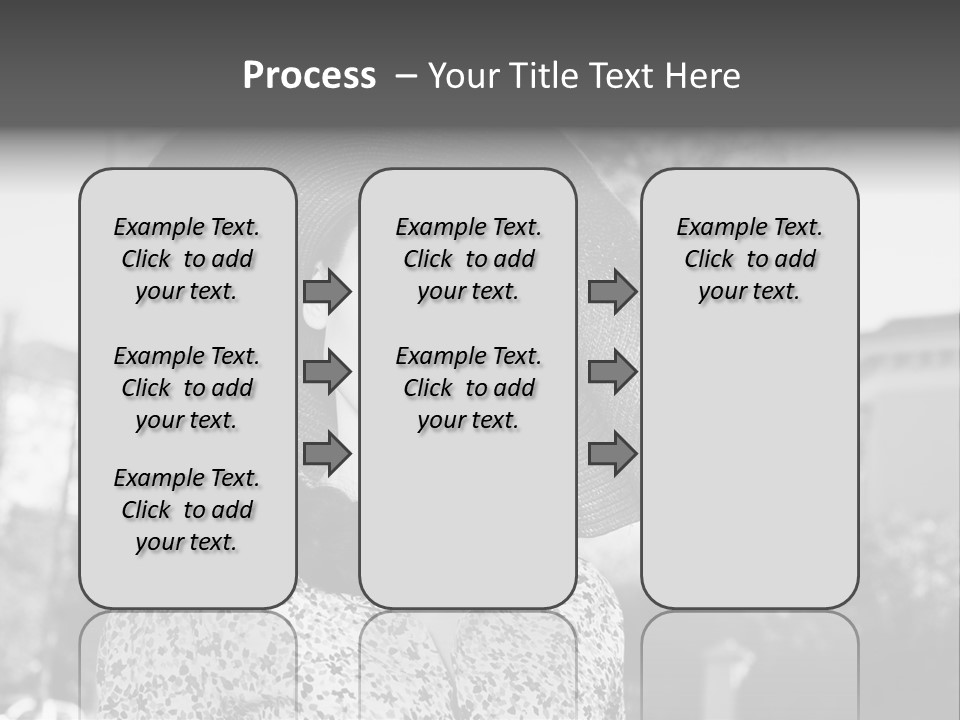 Process – Your Title Text Here

Example Text. Click to add your text.

Example Text. Click to add your text.

Example Text. Click to add your text.

Example Text. Click to add your text.

Example Text. Click to add your text.

Example Text. Click to add your text.